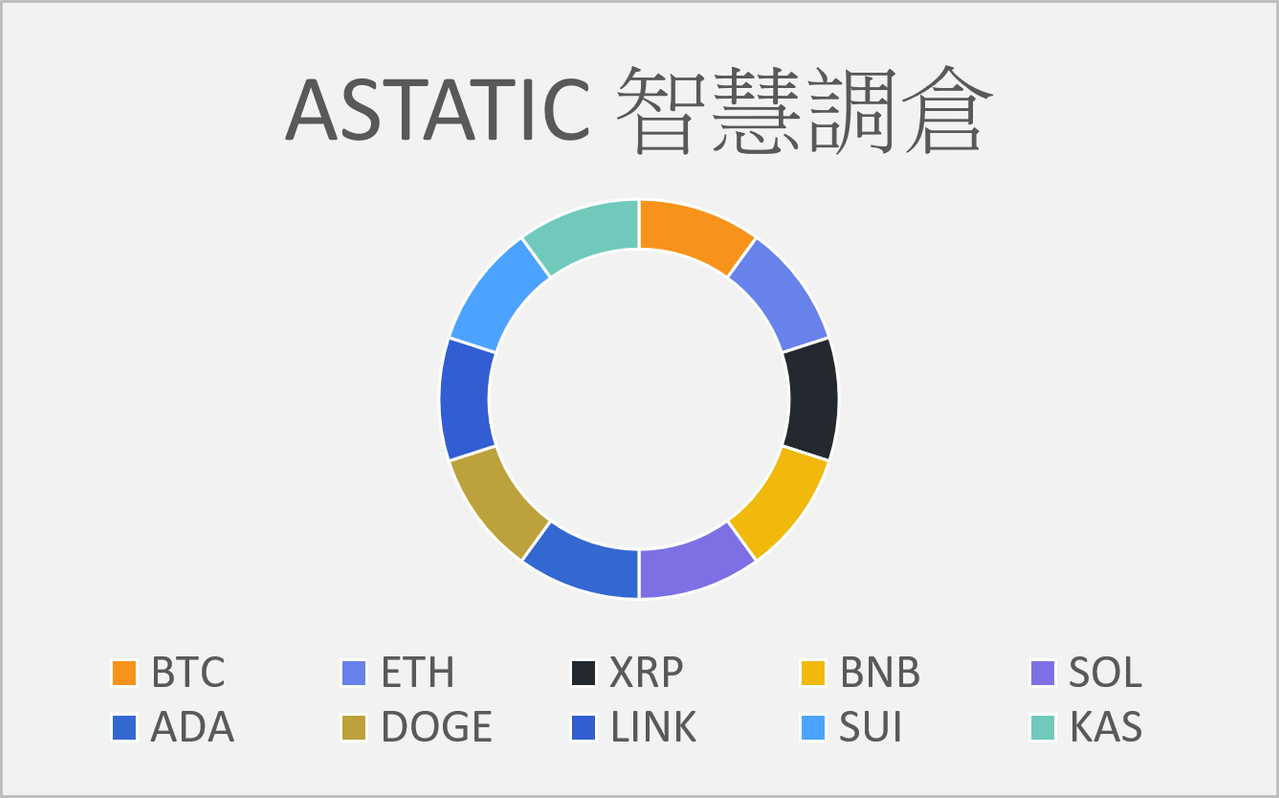 ASTATIC 智慧調倉

BTC ETH XRP BNB SOL
ADA DOGE LINK SUI KAS